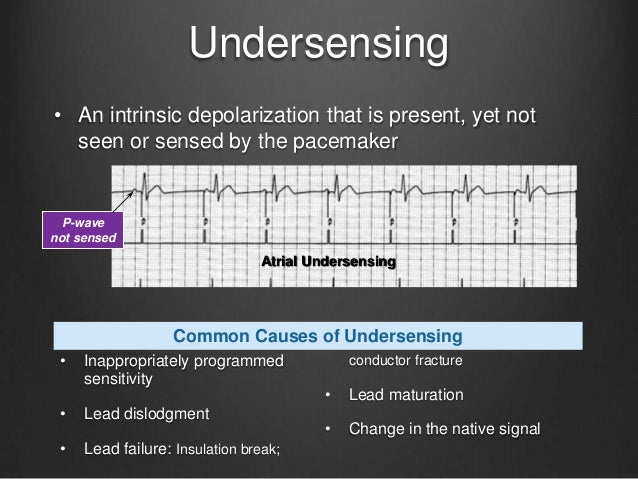 Undersensing

• An intrinsic depolarization that is present, yet not seen or sensed by the pacemaker

P-wave not sensed

P P P P P P P

Atrial Undersensing

Common Causes of Undersensing

• Inappropriately programmed sensitivity

• Lead dislodgment

• Lead failure: Insulation break; conductor fracture

• Lead maturation

• Change in the native signal